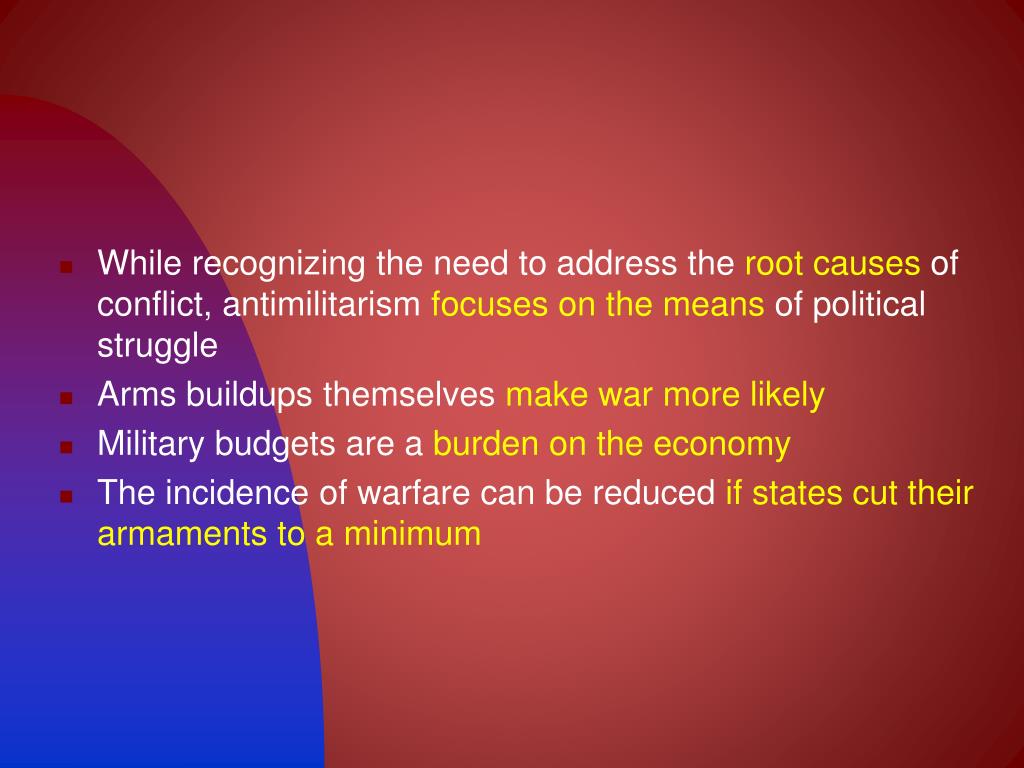 - While recognizing the need to address the root causes of conflict, antimilitarism focuses on the means of political struggle
- Arms buildups themselves make war more likely
- Military budgets are a burden on the economy
- The incidence of warfare can be reduced if states cut their armaments to a minimum